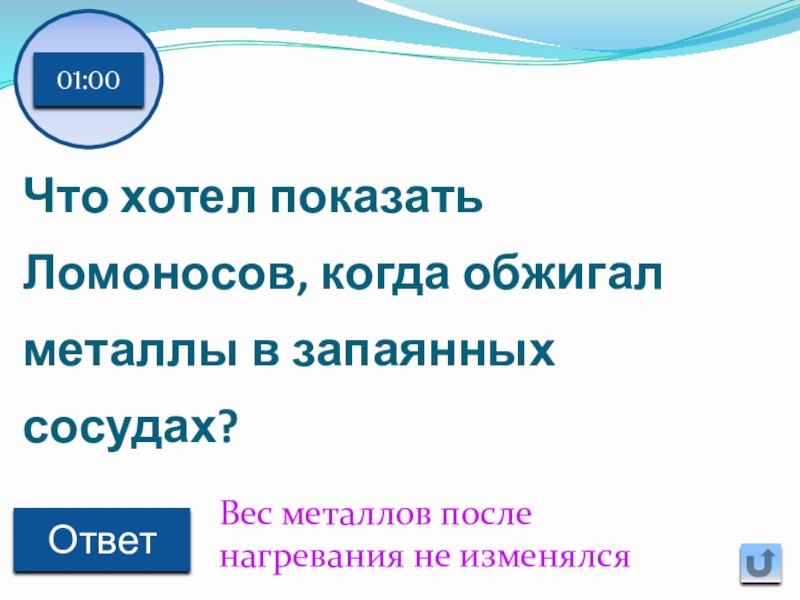 01:00

Что хотел показать Ломоносов, когда обжигал металлы в запаянных сосудах?

Ответ

Вес металлов после нагревания не изменялся